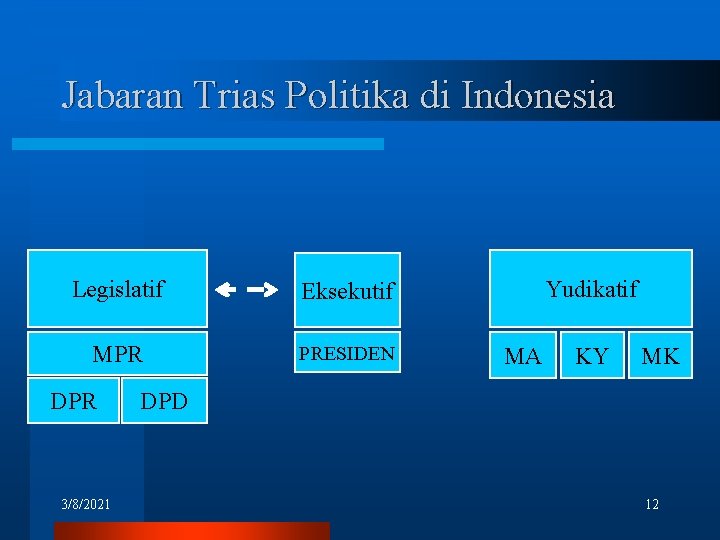 Jabaran Trias Politika di Indonesia

Legislatif

MPR

DPR

DPD

Eksekutif

PRESIDEN

Yudikatif

MA

KY

MK

3/8/2021

12